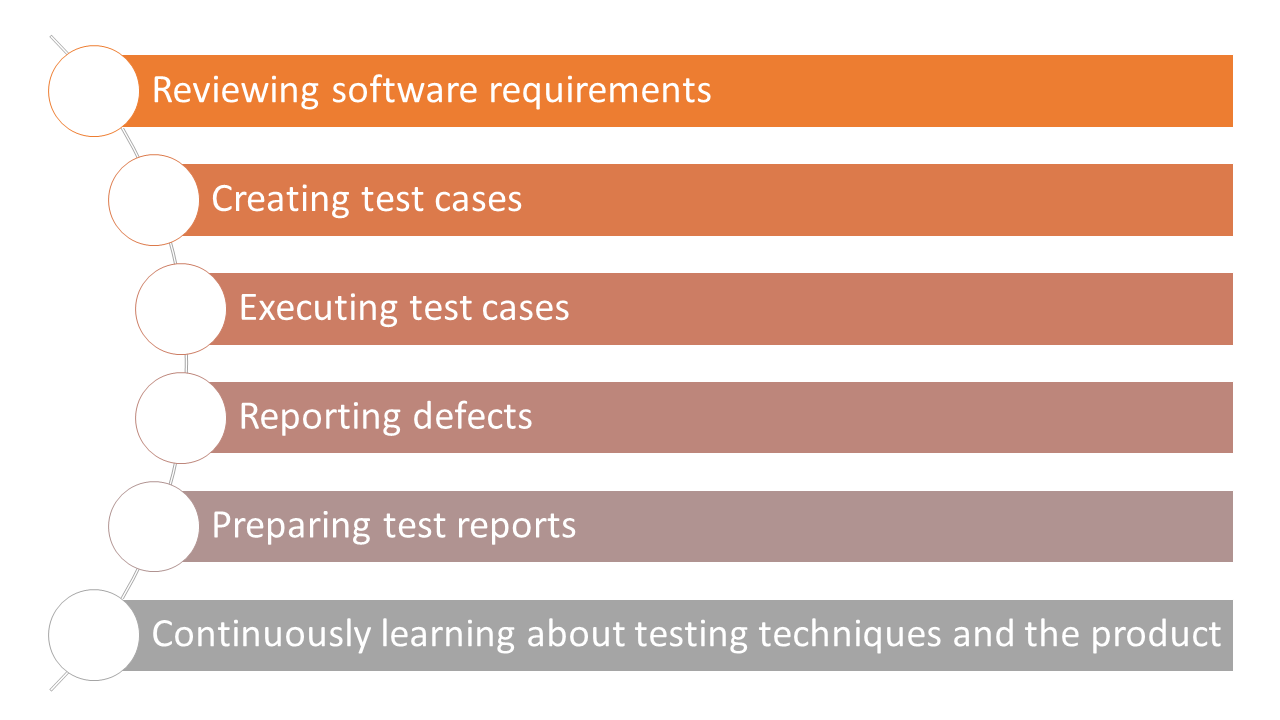 Reviewing software requirements

Creating test cases

Executing test cases

Reporting defects

Preparing test reports

Continuously learning about testing techniques and the product